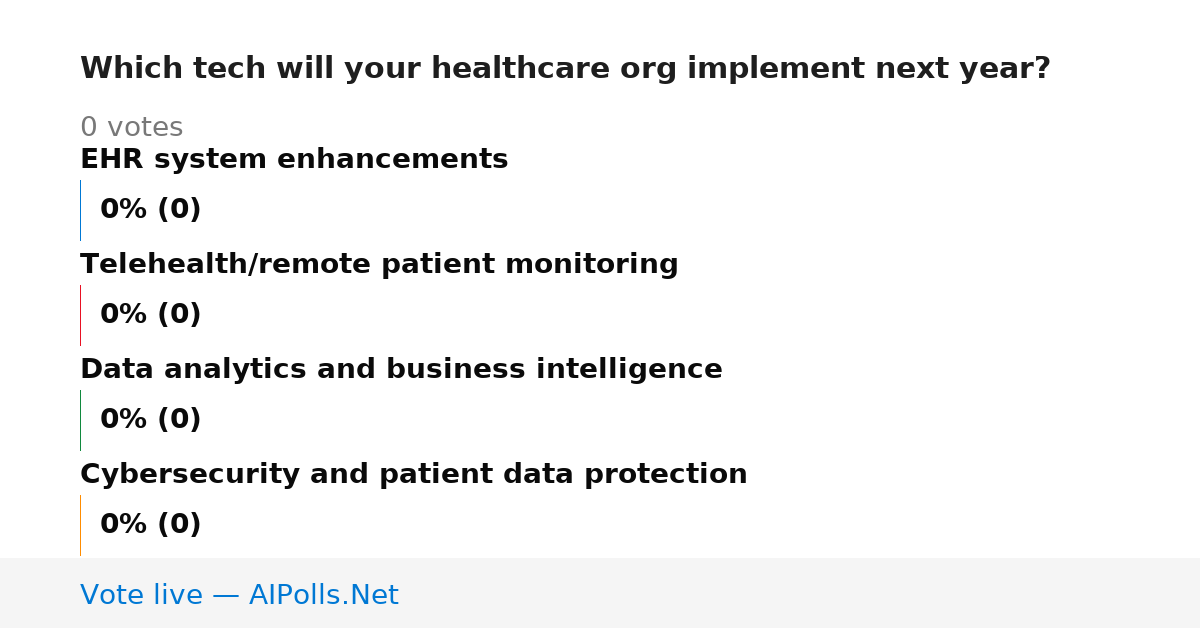 Which tech will your healthcare org implement next year?

0 votes

EHR system enhancements

0% (0)

Telehealth/remote patient monitoring

0% (0)

Data analytics and business intelligence

0% (0)

Cybersecurity and patient data protection

0% (0)

Vote live — AIPolls.Net